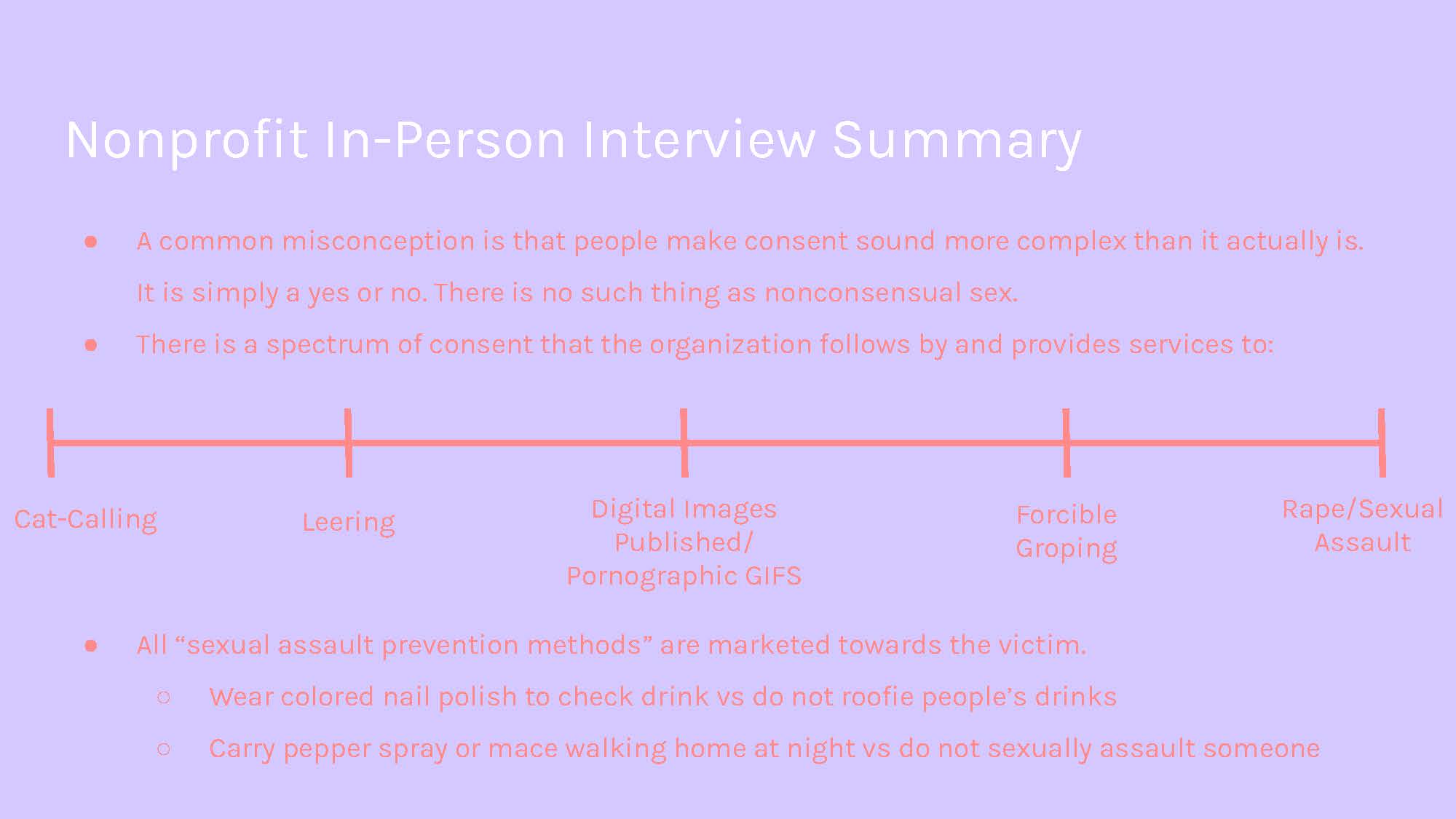 Nonprofit In-Person Interview Summary

● A common misconception is that people make consent sound more complex than it actually is. It is simply a yes or no. There is no such thing as nonconsensual sex.

● There is a spectrum of consent that the organization follows by and provides services to:

Cat-Calling

Leering

Digital Images Published/ Pornographic GIFS

Forcible Groping

Rape/Sexual Assault

● All “sexual assault prevention methods” are marketed towards the victim.

○ Wear colored nail polish to check drink vs do not roofie people’s drinks

○ Carry pepper spray or mace walking home at night vs do not sexually assault someone